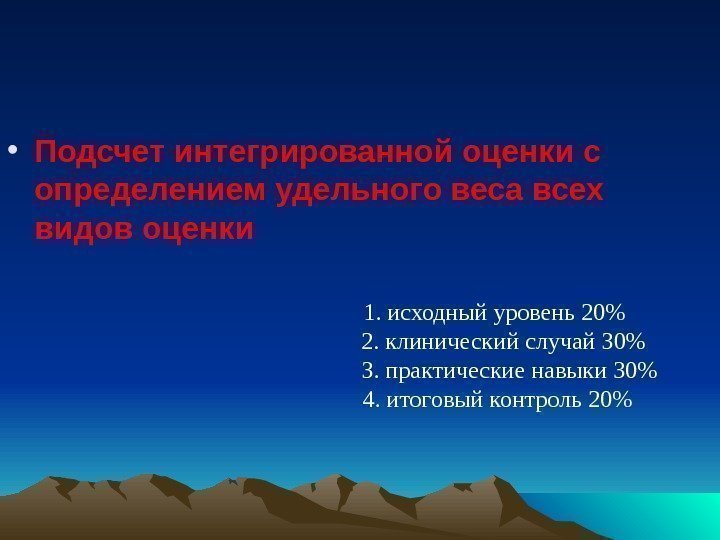 • Подсчет интегрированной оценки с определением удельного веса всех видов оценки

1. исходный уровень 20%
2. клинический случай 30%
3. практические навыки 30%
4. итоговый контроль 20%